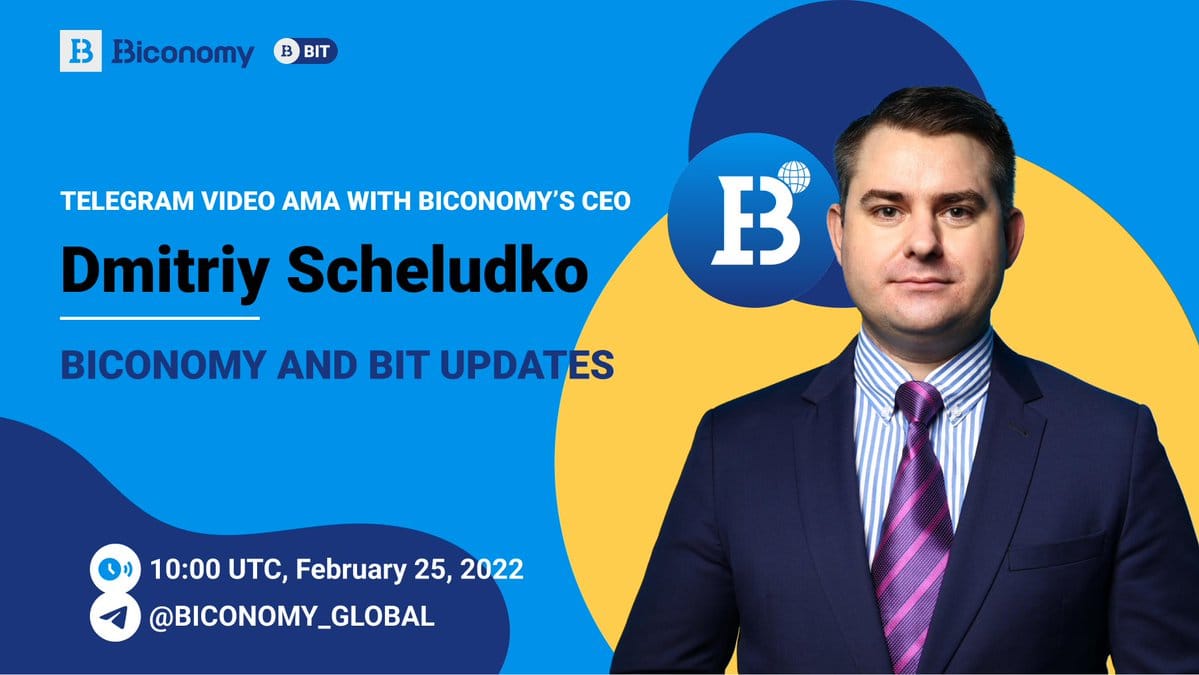 Biconomy BIT

TELEGRAM VIDEO AMA WITH BICONOMY'S CEO

Dmitriy Scheludko

BICONOMY AND BIT UPDATES

10:00 UTC, February 25, 2022

@BICONOMY_GLOBAL